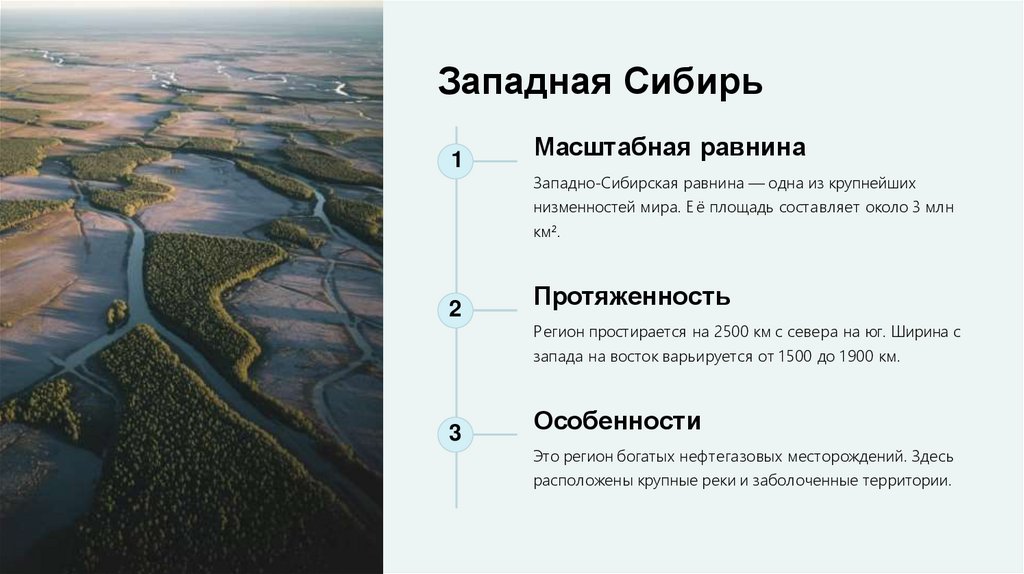 Западная Сибирь

1

Масштабная равнина

Западно-Сибирская равнина — одна из крупнейших низменностей мира. Её площадь составляет около 3 млн км².

2

Протяженность

Регион простирается на 2500 км с севера на юг. Ширина с запада на восток варьируется от 1500 до 1900 км.

3

Особенности

Это регион богатых нефтегазовых месторождений. Здесь расположены крупные реки и заболоченные территории.